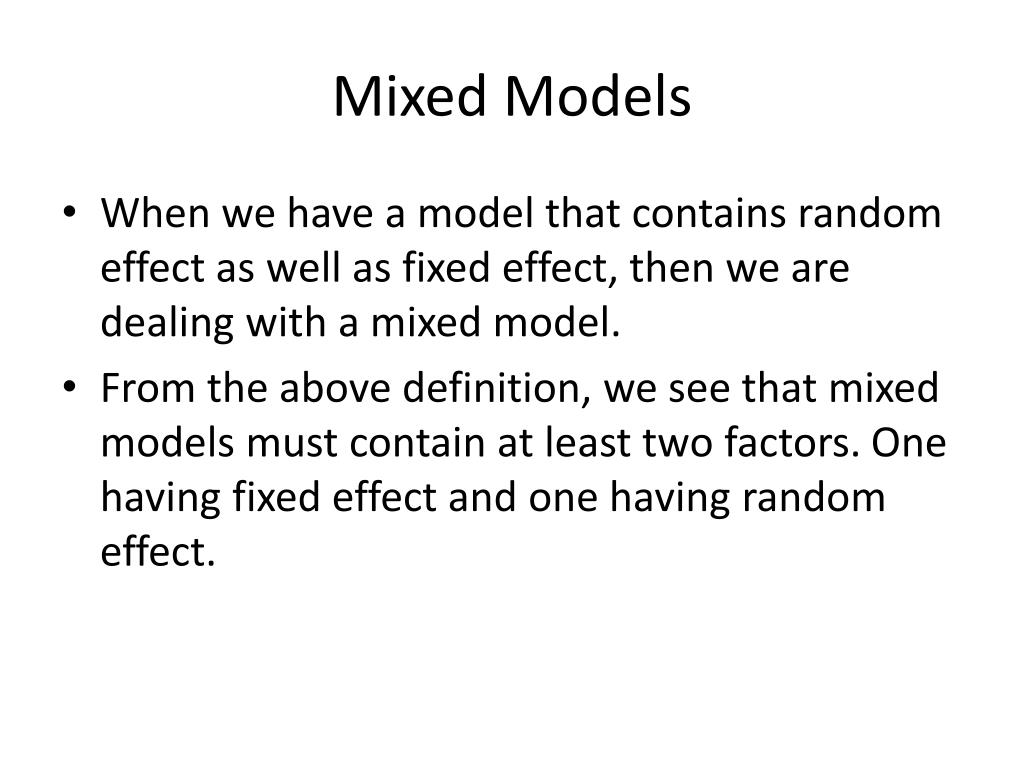 Mixed Models

• When we have a model that contains random effect as well as fixed effect, then we are dealing with a mixed model.
• From the above definition, we see that mixed models must contain at least two factors. One having fixed effect and one having random effect.